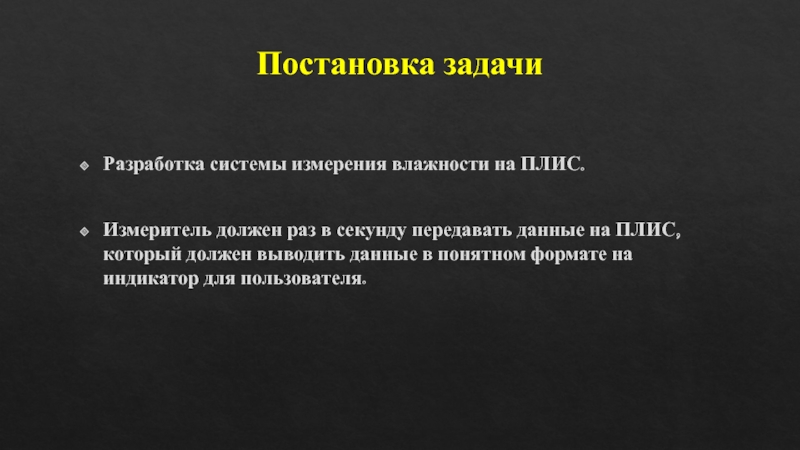 Постановка задачи

Разработка системы измерения влажности на ПЛИС.

Измеритель должен раз в секунду передавать данные на ПЛИС, который должен выводить данные в понятном формате на индикатор для пользователя.